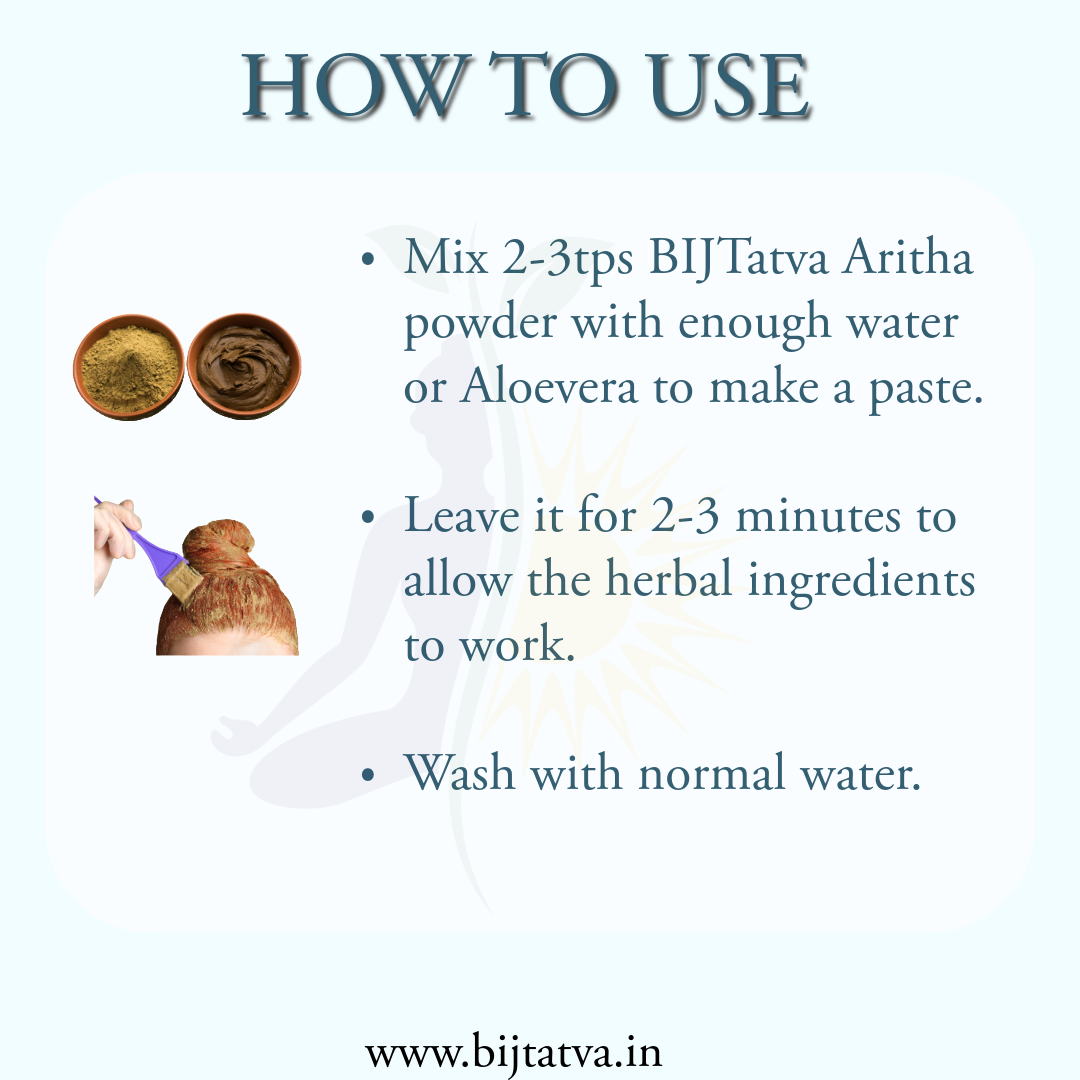 HOW TO USE

• Mix 2-3tps BIJTatva Aritha powder with enough water or Aloevera to make a paste.

• Leave it for 2-3 minutes to allow the herbal ingredients to work.

• Wash with normal water.

www.bijtatva.in